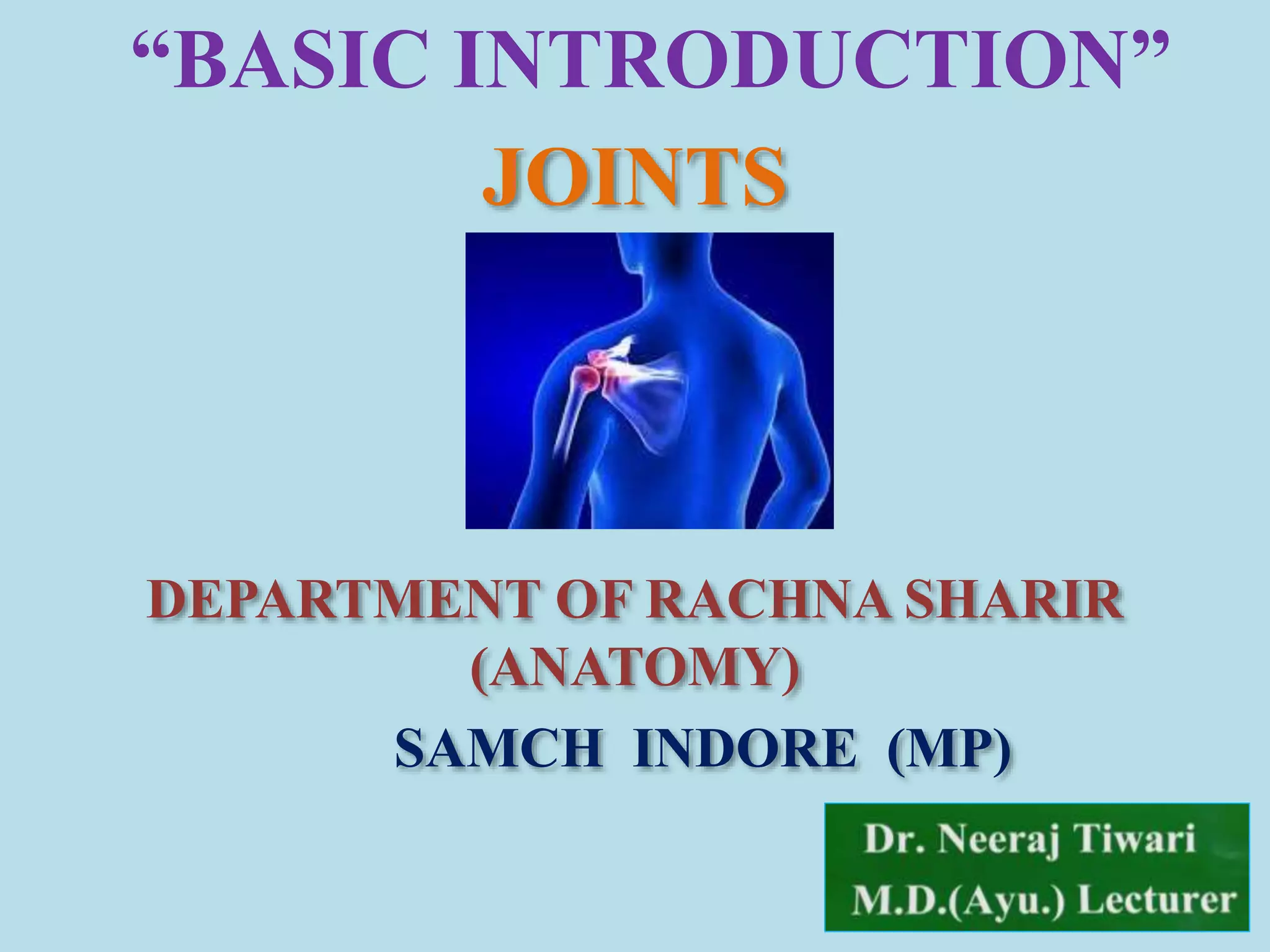 “BASIC INTRODUCTION”

JOINTS

DEPARTMENT OF RACHNA SHARIR (ANATOMY)

SAMCH INDORE (MP)

Dr. Neeraj Tiwari
M.D.(Ayu.) Lecturer